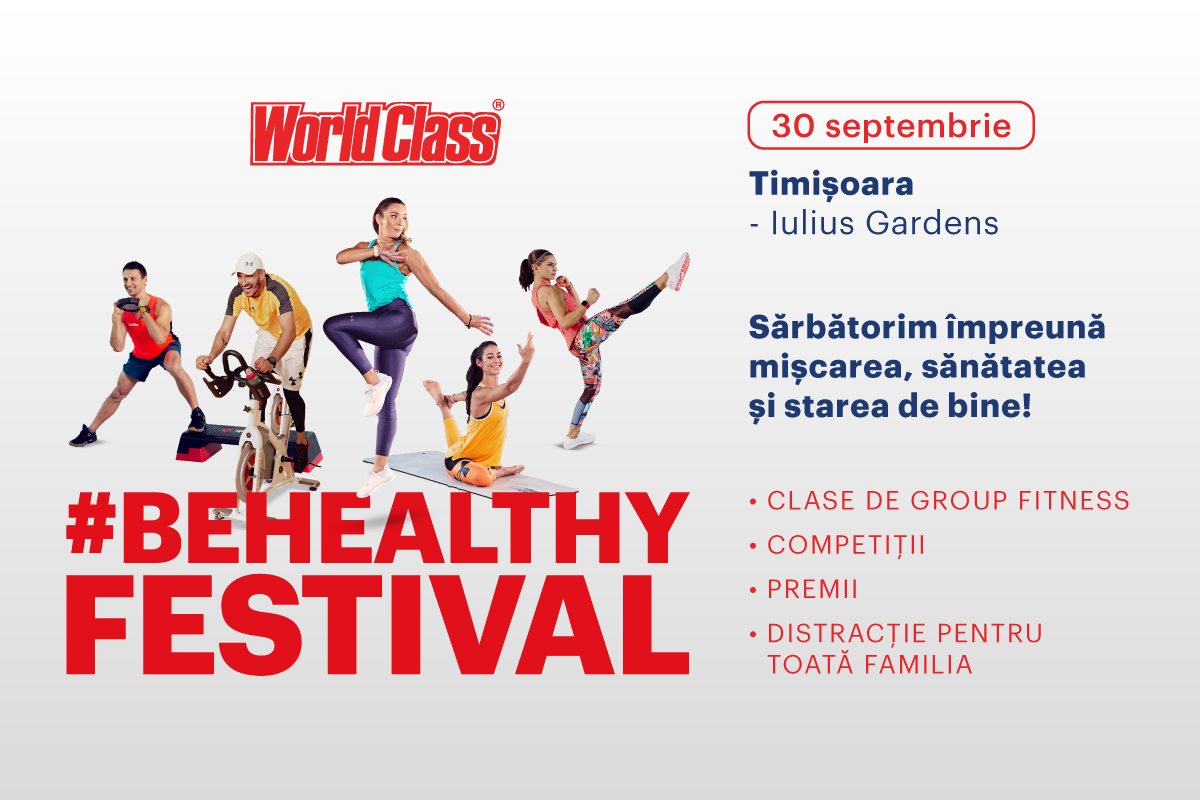 World Class®

#BEHEALTHY FESTIVAL

30 septembrie

Timișoara
- Iulius Gardens

Sărbătorim împreună mișcarea, sănătatea și starea de bine!

• CLASE DE GROUP FITNESS
• COMPETIȚII
• PREMII
• DISTRACȚIE PENTRU TOATĂ FAMILIA